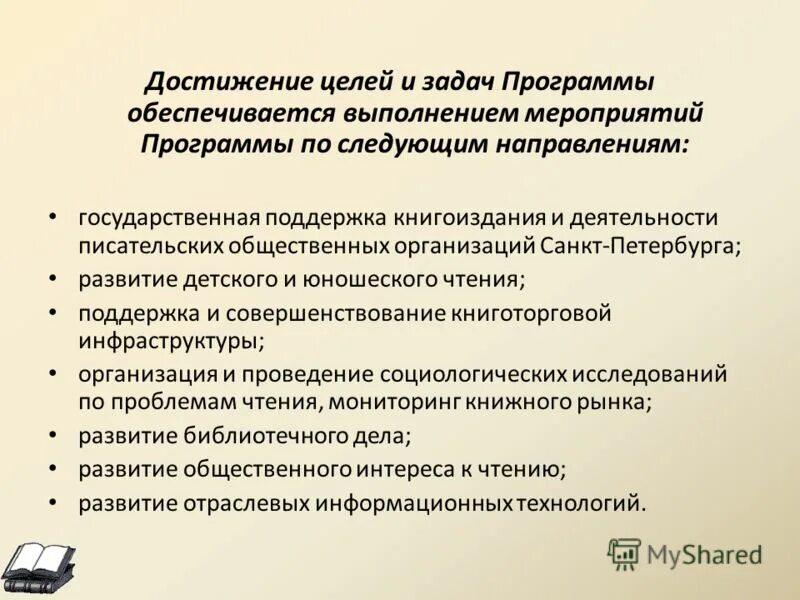 Достижение целей и задач Программы обеспечивается выполнением мероприятий Программы по следующим направлениям:

• государственная поддержка книгоиздания и деятельности писательских общественных организаций Санкт-Петербурга;
• развитие детского и юношеского чтения;
• поддержка и совершенствование книготорговой инфраструктуры;
• организация и проведение социологических исследований по проблемам чтения, мониторинг книжного рынка;
• развитие библиотечного дела;
• развитие общественного интереса к чтению;
• развитие отраслевых информационных технологий.

MyShared